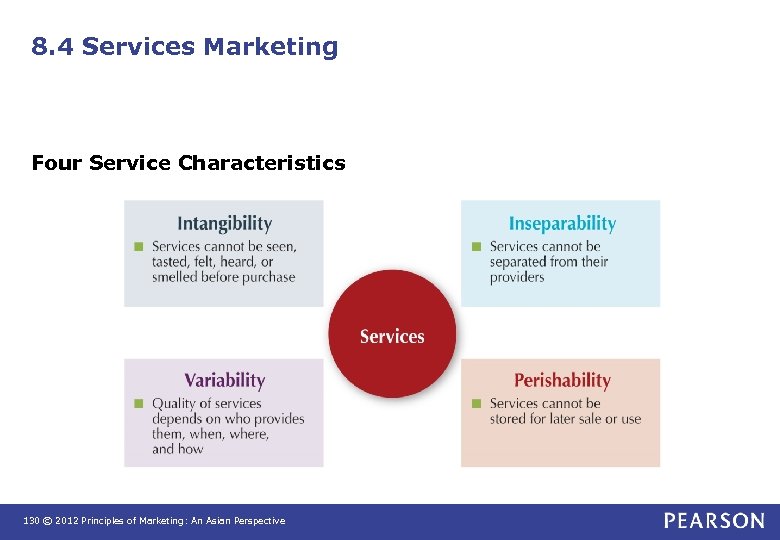 8.4 Services Marketing

Four Service Characteristics

Intangibility

Services cannot be seen, tasted, felt, heard, or smelled before purchase

Inseparability

Services cannot be separated from their providers

Services

Variability

Quality of services depends on who provides them, when, where, and how

Perishability

Services cannot be stored for later sale or use

130 © 2012 Principles of Marketing: An Asian Perspective

PEARSON